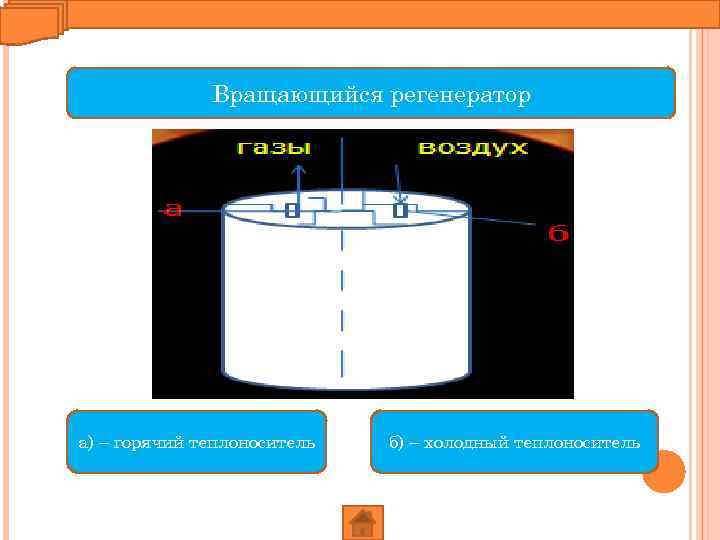 Вращающийся регенератор

газы

воздух

а

б

а) – горячий теплоноситель

б) – холодный теплоноситель